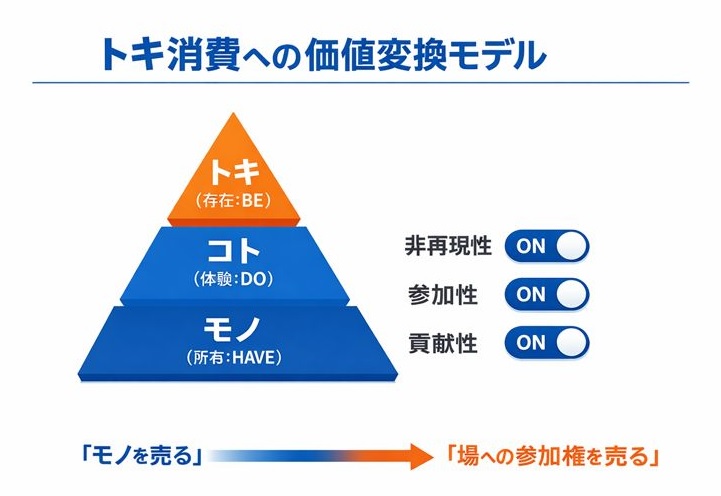 トキ消費への価値変換モデル

トキ
(存在:BE)

コト
(体験:DO)

モノ
(所有:HAVE)

非再現性 ON

参加性 ON

貢献性 ON

「モノを売る」

「場への参加権を売る」